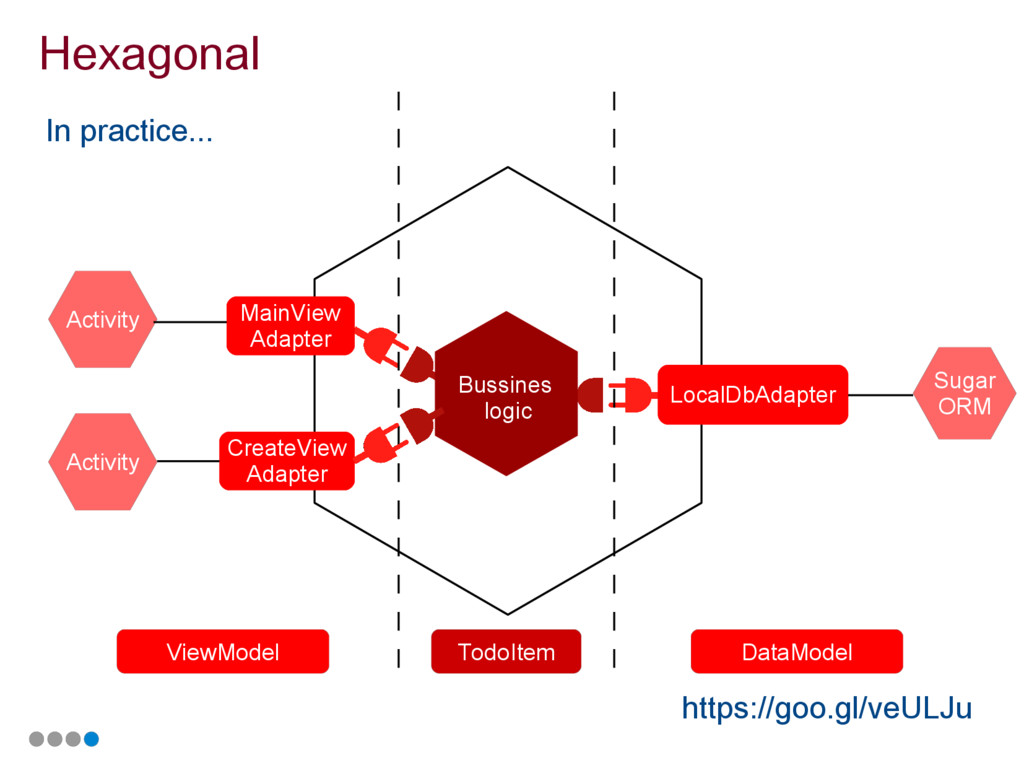 Hexagonal

In practice...

Activity

MainView Adapter

Activity

CreateView Adapter

Bussines logic

LocalDbAdapter

Sugar ORM

ViewModel

TodoItem

DataModel

https://goo.gl/veULJu